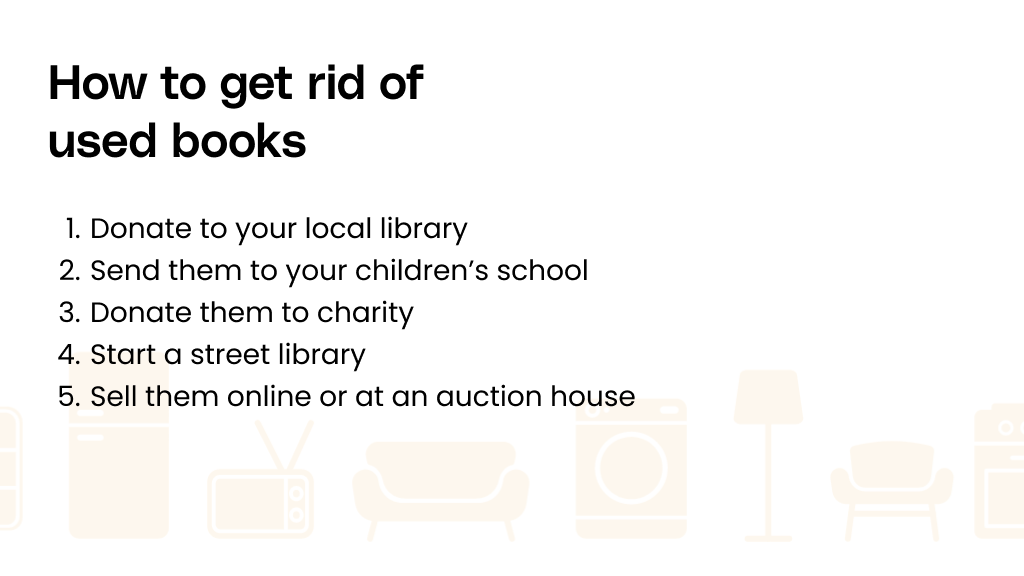 How to get rid of used books

1. Donate to your local library
2. Send them to your children’s school
3. Donate them to charity
4. Start a street library
5. Sell them online or at an auction house